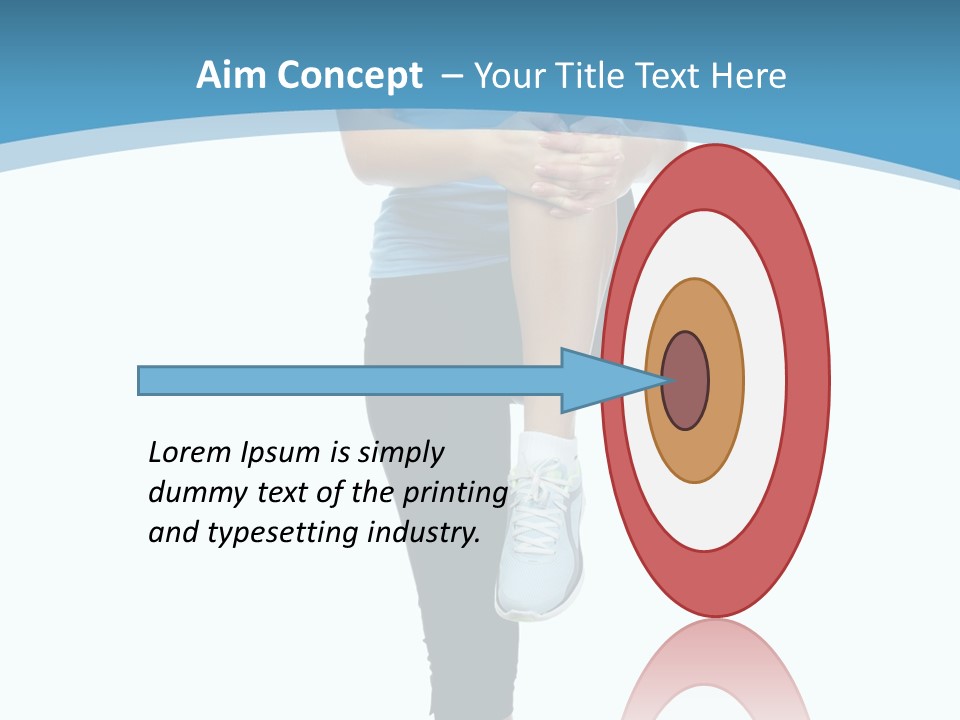 Aim Concept – Your Title Text Here

Lorem Ipsum is simply dummy text of the printing and typesetting industry.